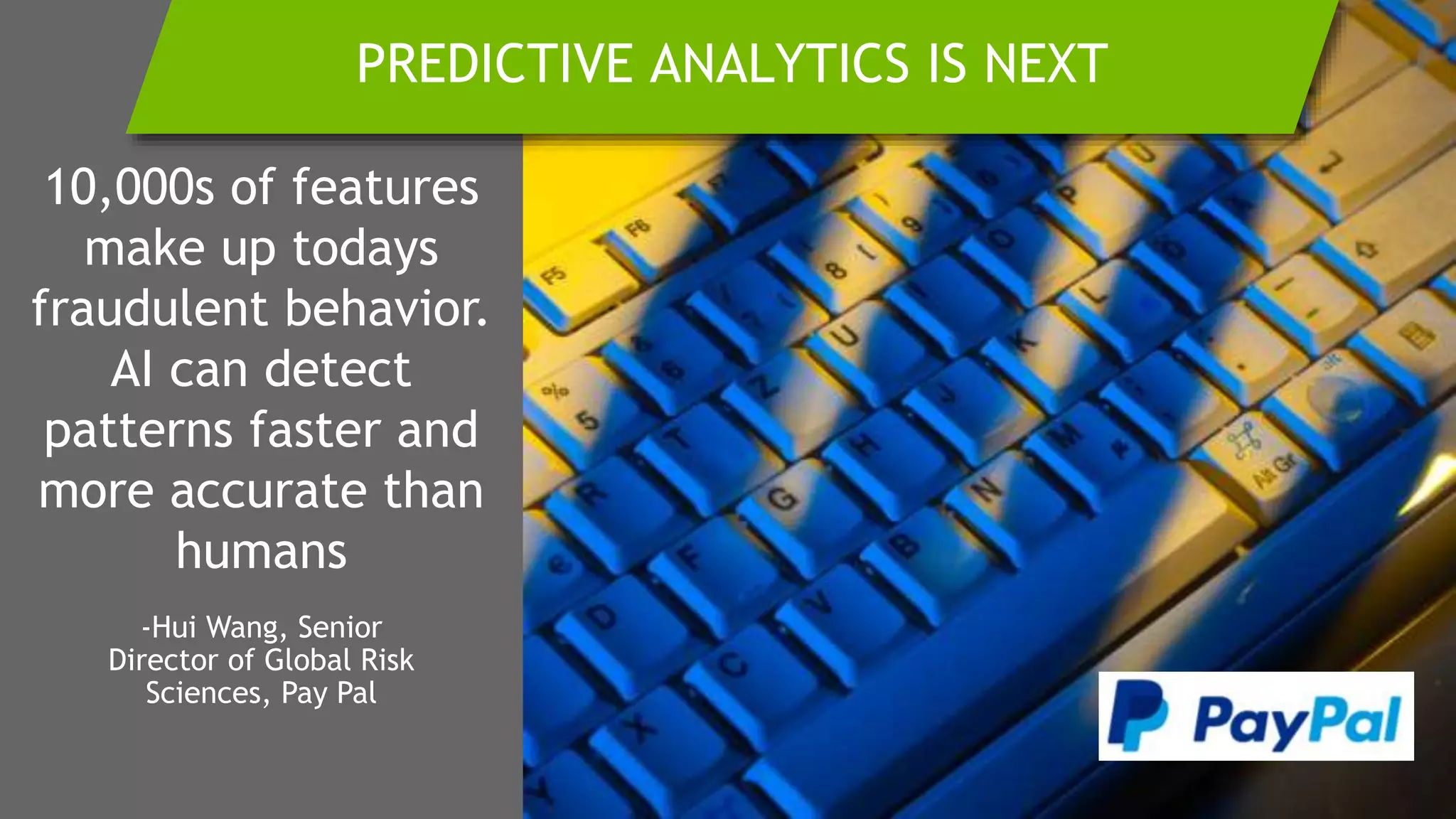 PREDICTIVE ANALYTICS IS NEXT

10,000s of features make up todays fraudulent behavior. AI can detect patterns faster and more accurate than humans

-Hui Wang, Senior Director of Global Risk Sciences, Pay Pal

PayPal